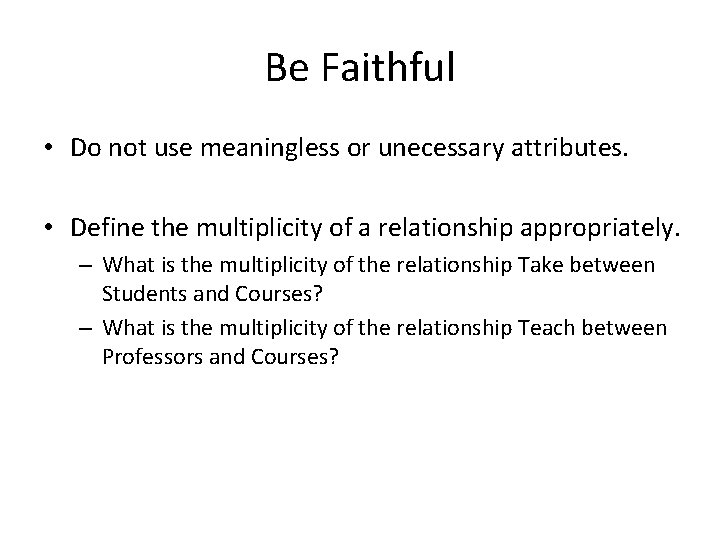 Be Faithful

• Do not use meaningless or unecessary attributes.

• Define the multiplicity of a relationship appropriately.
– What is the multiplicity of the relationship Take between Students and Courses?
– What is the multiplicity of the relationship Teach between Professors and Courses?